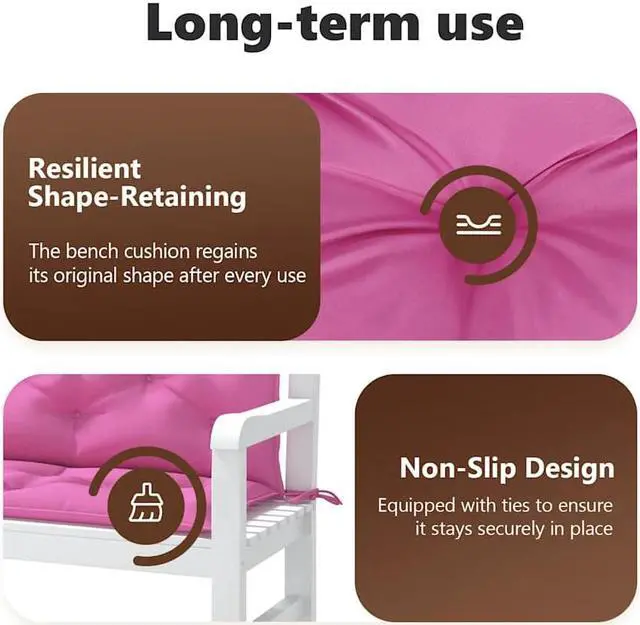 Long-term use

Resilient
Shape-Retaining

The bench cushion regains its original shape after every use

Non-Slip Design

Equipped with ties to ensure it stays securely in place